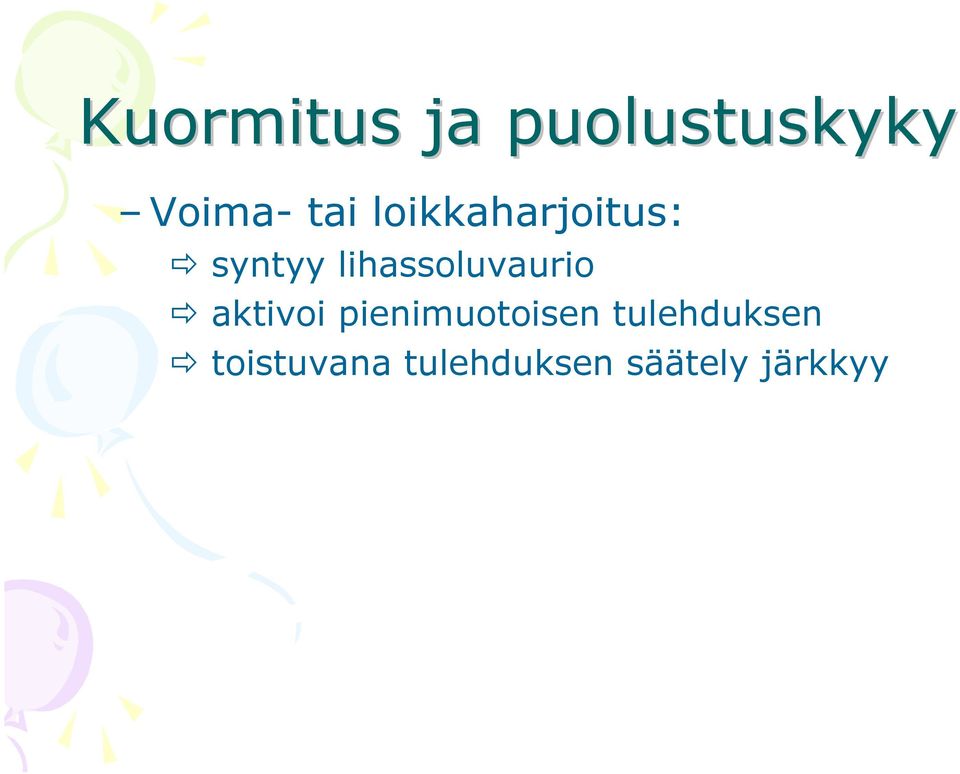 Kuormitus ja puolustuskyky

– Voima- tai loikkaharjoitus:

⇨ syntyy lihassoluvaurio

⇨ aktivoi pienimuotoisen tulehduksen

⇨ toistuvana tulehduksen säätely järkkyy